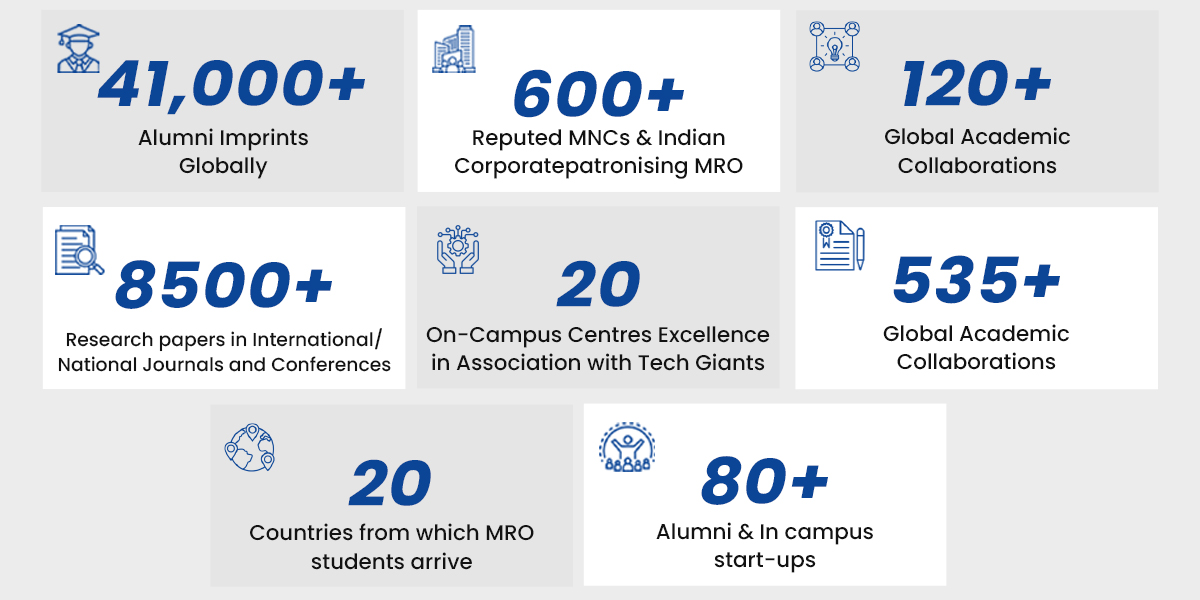 41,000+
Alumni Imprints Globally

600+
Reputed MNCs & Indian Corporatepatronising MRO

120+
Global Academic Collaborations

8500+
Research papers in International/ National Journals and Conferences

20
On-Campus Centres Excellence in Association with Tech Giants

535+
Global Academic Collaborations

20
Countries from which MRO students arrive

80+
Alumni & In campus start-ups